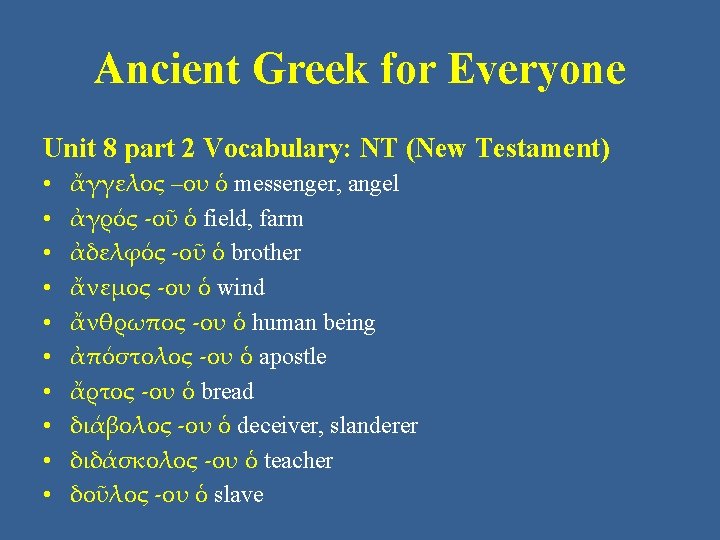 Ancient Greek for Everyone

Unit 8 part 2 Vocabulary: NT (New Testament)

• ἄγγελος –ου ὁ messenger, angel
• ἀγρός -οῦ ὁ field, farm
• ἀδελφός -οῦ ὁ brother
• ἄνεμος -ου ὁ wind
• ἄνθρωπος -ου ὁ human being
• ἀπόστολος -ου ὁ apostle
• ἄρτος -ου ὁ bread
• διάβολος -ου ὁ deceiver, slanderer
• διδάσκολος -ου ὁ teacher
• δοῦλος -ου ὁ slave